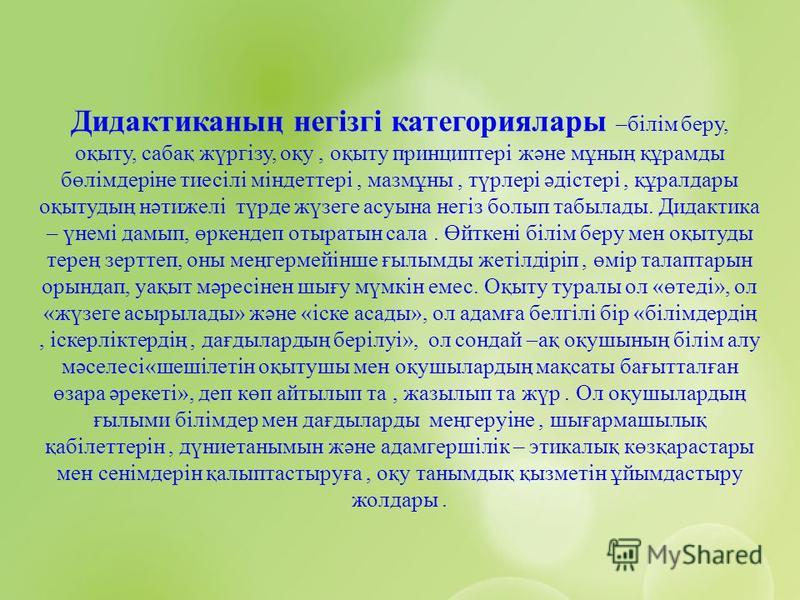 Дидактиканың негізгі категориялары –білім беру, оқыту, сабақ жүргізу, оқу , оқыту принциптері және мұның құрамды бөлімдеріне тиесілі міндеттері , мазмұны , түрлері әдістері , құралдары оқытудың нәтижелі түрде жүзеге асуына негіз болып табылады. Дидактика – үнемі дамып, өркендеп отыратын сала . Өйткені білім беру мен оқытуды терең зерттеп, оны меңгермейінше ғылымды жетілдіріп , өмір талаптарын орындап, уақыт мәресінен шығу мүмкін емес. Оқыту туралы ол «өтеді», ол «жүзеге асырылады» және «іске асады», ол адамға белгілі бір «білімдердің , іскерліктердің , дағдылардың берілуі», ол сондай –ақ оқушының білім алу мәселесі«шешілетін оқытушы мен оқушылардың мақсаты бағытталған өзара әрекеті», деп көп айтылып та , жазылып та жүр . Ол оқушылардың ғылыми білімдер мен дағдыларды меңгеруіне , шығармашылық қабілеттерін , дүниетанымын және адамгершілік – этикалық көзқарастары мен сенімдерін қалыптастыруға , оқу танымдық қызметін ұйымдастыру жолдары .

MyShared